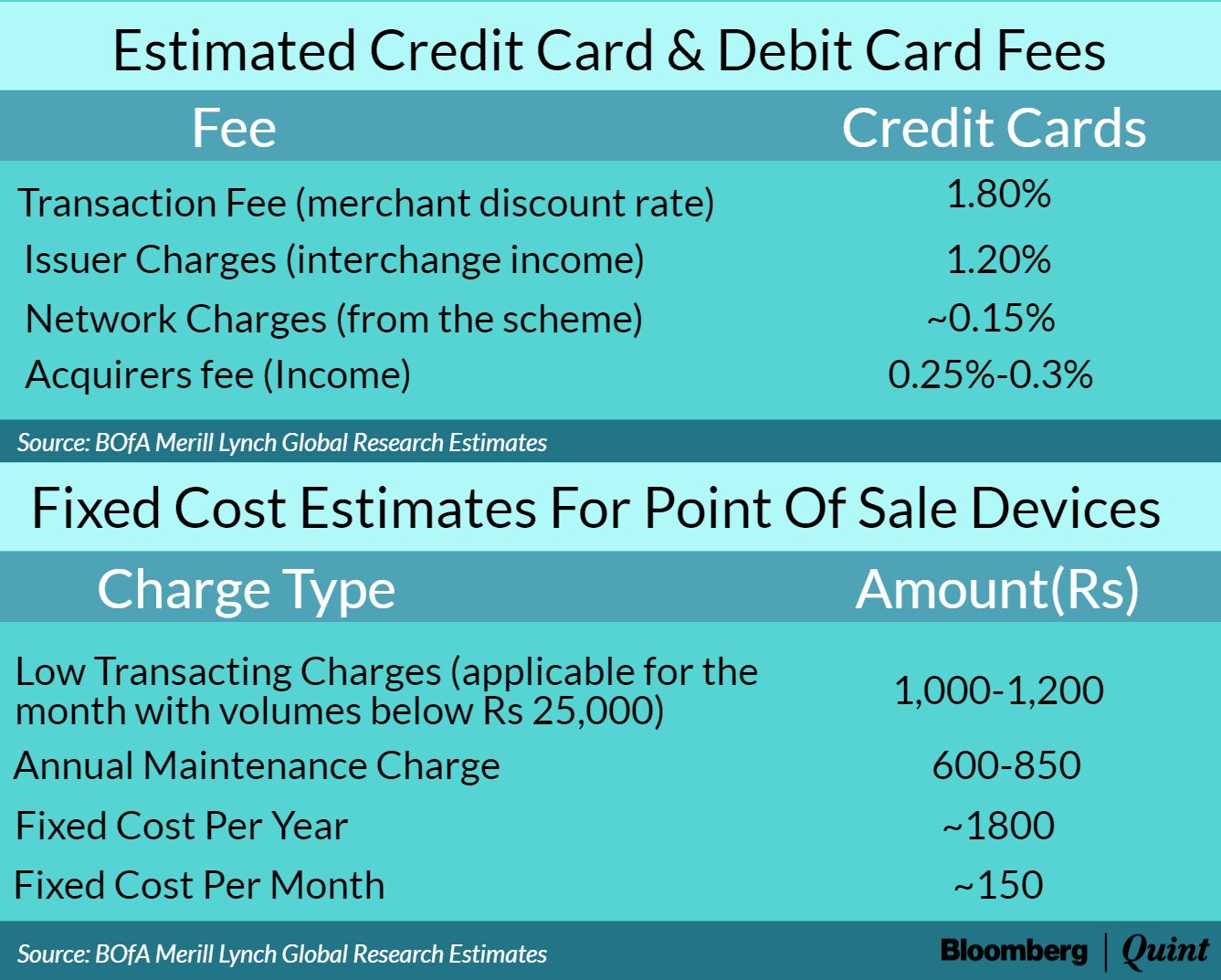 Estimated Credit Card & Debit Card Fees

| Fee | Credit Cards |
|---|---|
| Transaction Fee (merchant discount rate) | 1.80% |
| Issuer Charges (interchange income) | 1.20% |
| Network Charges (from the scheme) | ~0.15% |
| Acquirers fee (Income) | 0.25%-0.3% |

Source: BOfA Merill Lynch Global Research Estimates

Fixed Cost Estimates For Point Of Sale Devices

| Charge Type | Amount(Rs) |
|---|---|
| Low Transacting Charges (applicable for the month with volumes below Rs 25,000) | 1,000-1,200 |
| Annual Maintenance Charge | 600-850 |
| Fixed Cost Per Year | ~1800 |
| Fixed Cost Per Month | ~150 |

Source: BOfA Merill Lynch Global Research Estimates

Bloomberg | Quint